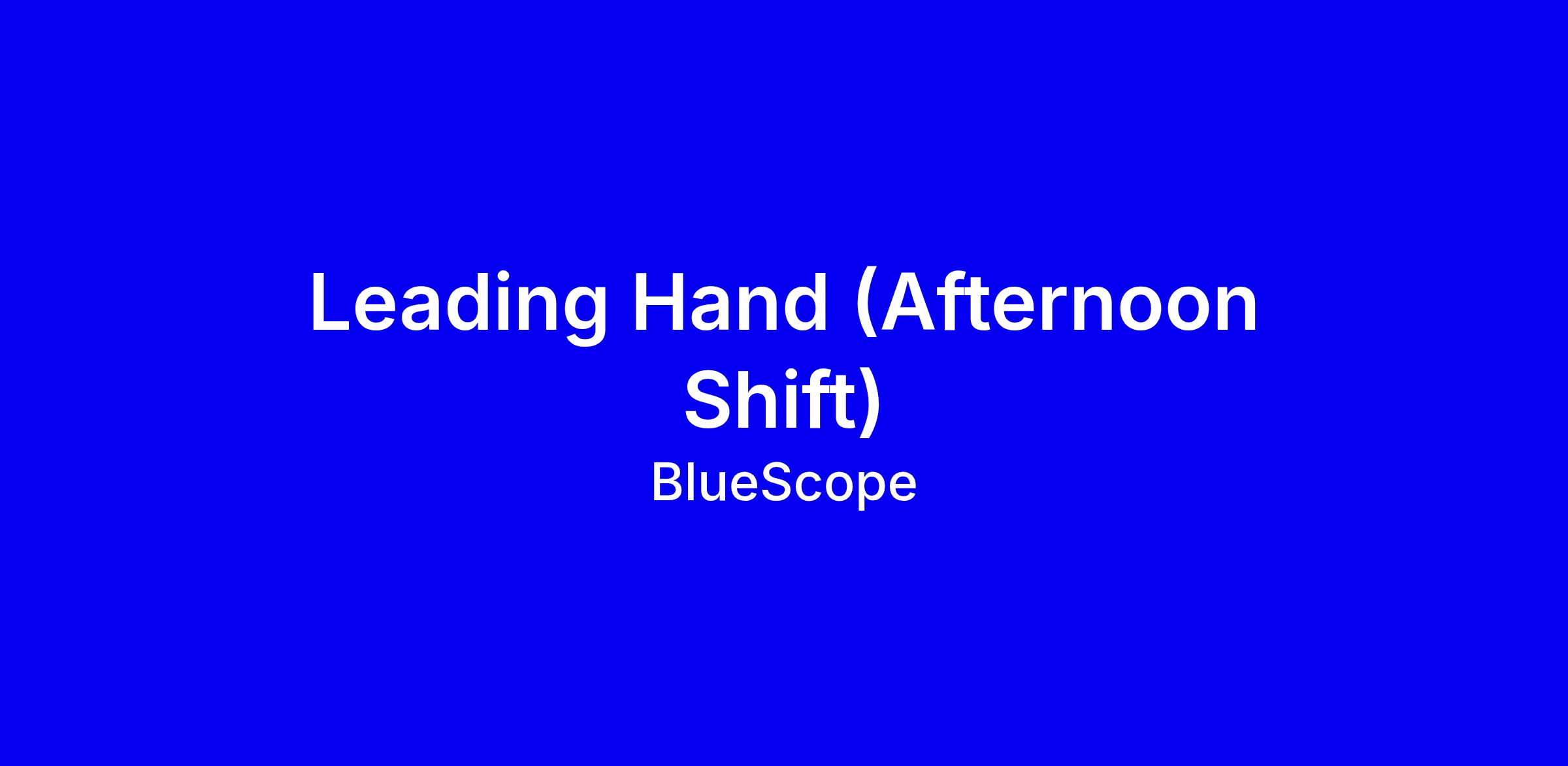 Leading Hand (Afternoon Shift)

BlueScope